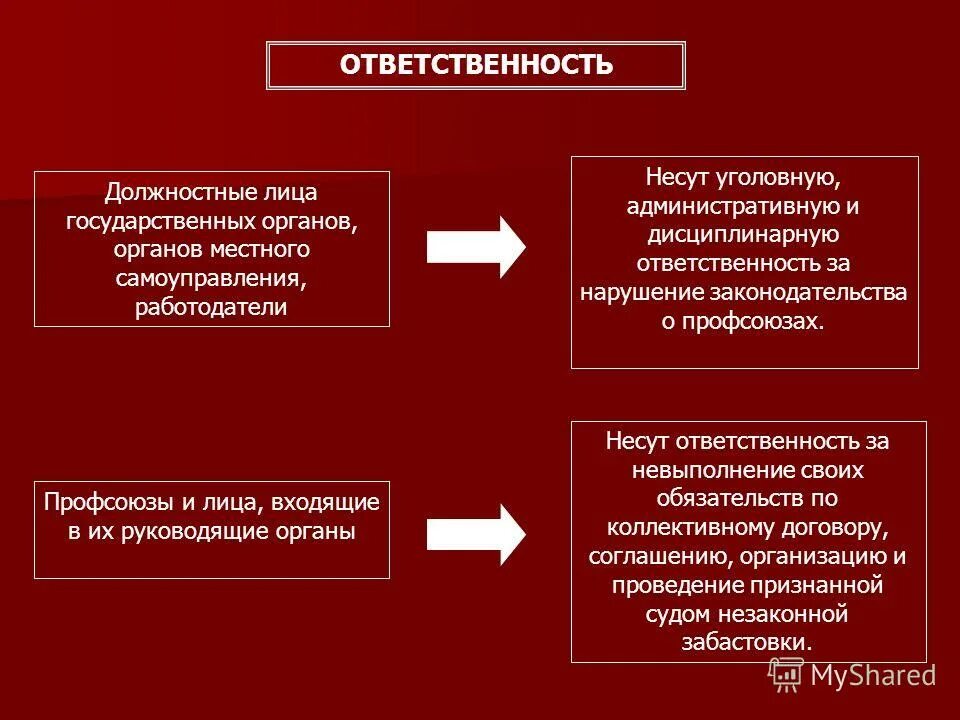 ОТВЕТСТВЕННОСТЬ

Должностные лица государственных органов, органов местного самоуправления, работодатели

Несут уголовную, административную и дисциплинарную ответственность за нарушение законодательства о профсоюзах.

Профсоюзы и лица, входящие в их руководящие органы

Несут ответственность за невыполнение своих обязательств по коллективному договору, соглашению, организацию и проведение признанной судом незаконной забастовки.

MyShared